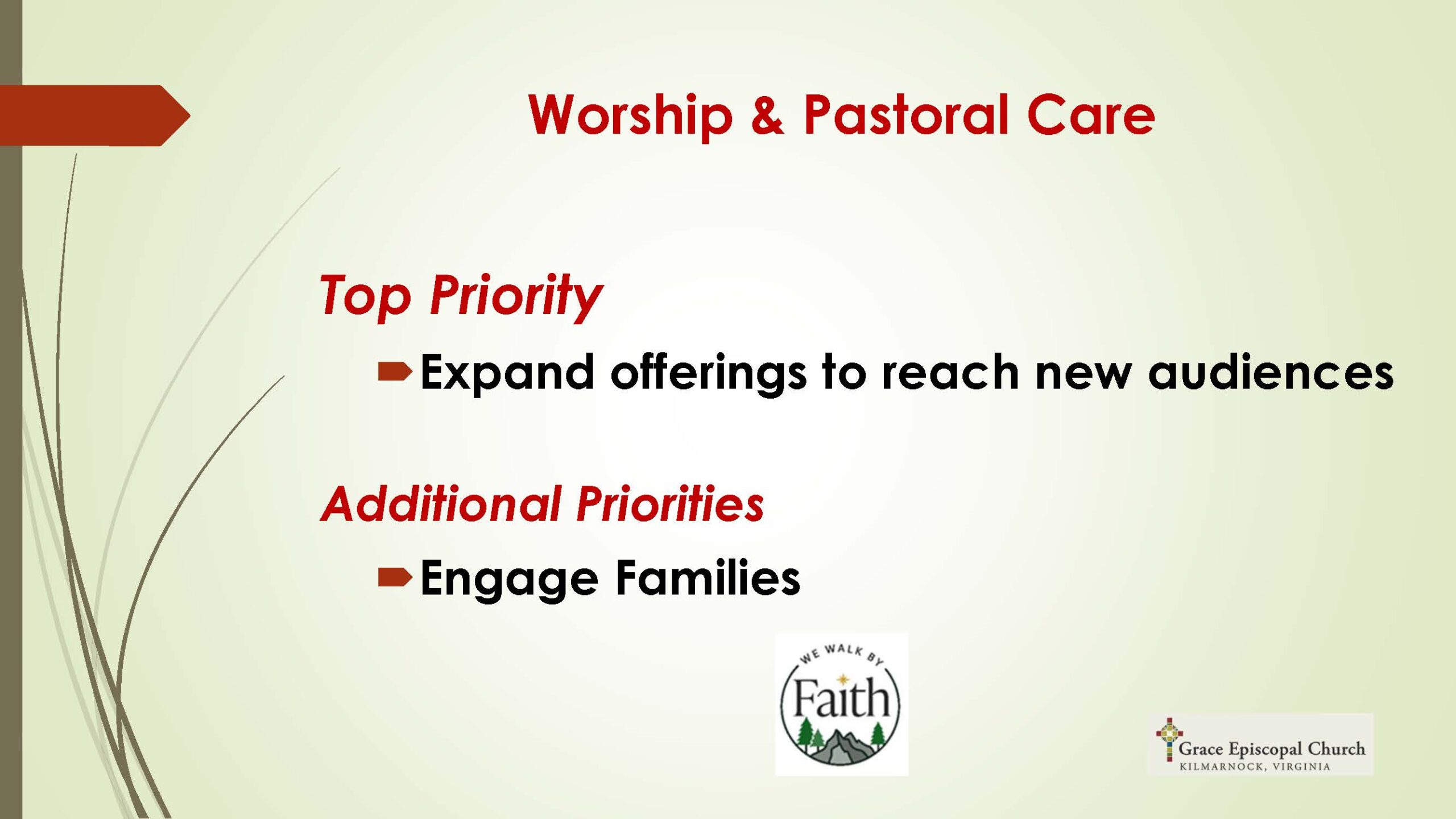 Worship & Pastoral Care

Top Priority

Expand offerings to reach new audiences

Additional Priorities

Engage Families

WE WALK BY
Faith

Grace Episcopal Church
KILMARNOCK, VIRGINIA